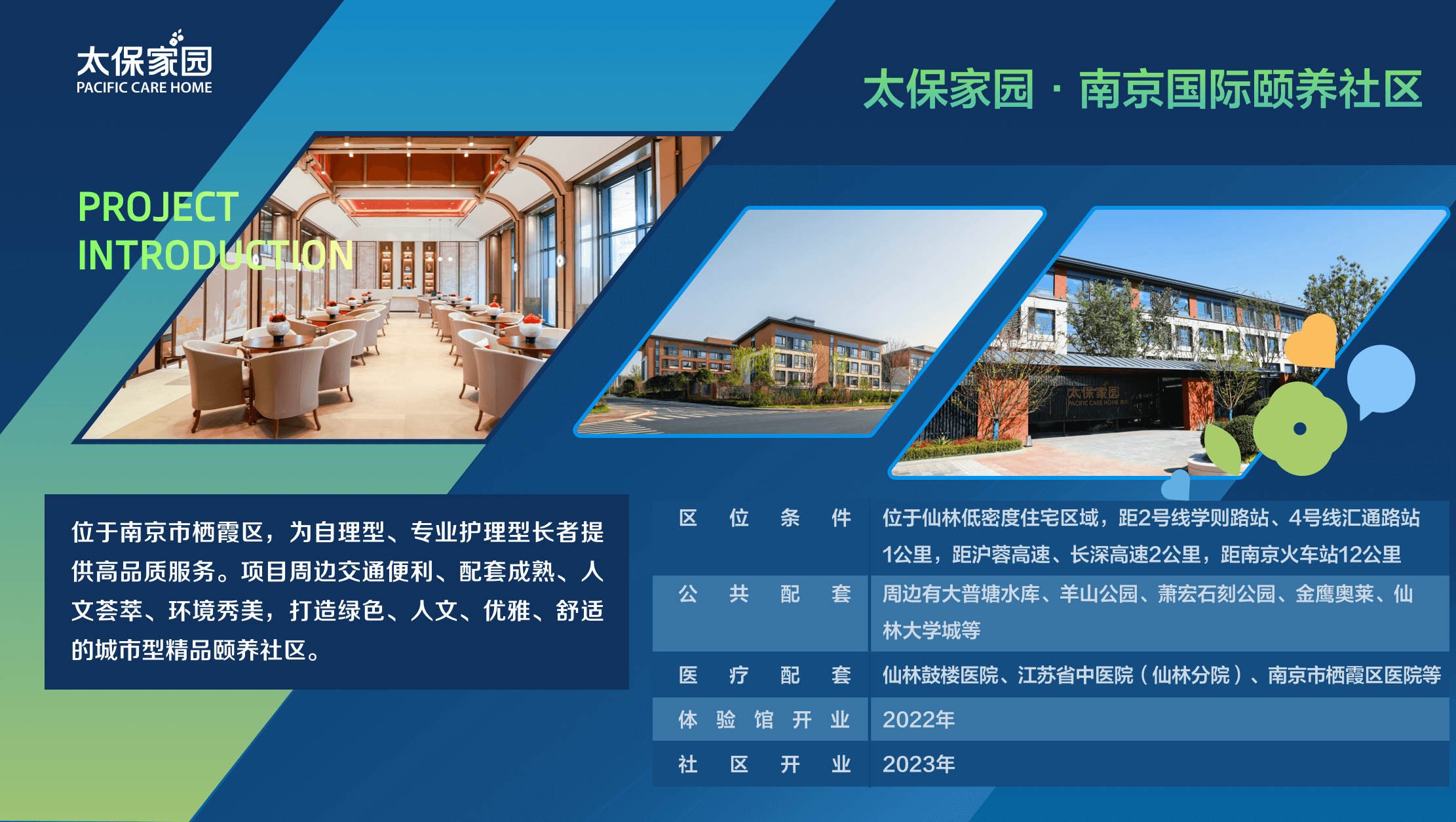 太保家园
PACIFIC CARE HOME

太保家园 · 南京国际颐养社区

PROJECT INTRODUCTION

太保家园
PACIFIC CARE HOME

位于南京市栖霞区，为自理型、专业护理型长者提供高品质服务。项目周边交通便利、配套成熟、人文荟萃、环境秀美，打造绿色、人文、优雅、舒适的城市型精品颐养社区。

| 区位条件 | 位于仙林低密度住宅区域，距2号线学则路站、4号线汇通路站1公里，距沪蓉高速、长深高速2公里，距南京火车站12公里 |
|---|---|
| 公共配套 | 周边有大普塘水库、羊山公园、萧宏石刻公园、金鹰奥莱、仙林大学城等 |
| 医疗配套 | 仙林鼓楼医院、江苏省中医院（仙林分院）、南京市栖霞区医院等 |
| 体验馆开业 | 2022年 |
| 社区开业 | 2023年 |